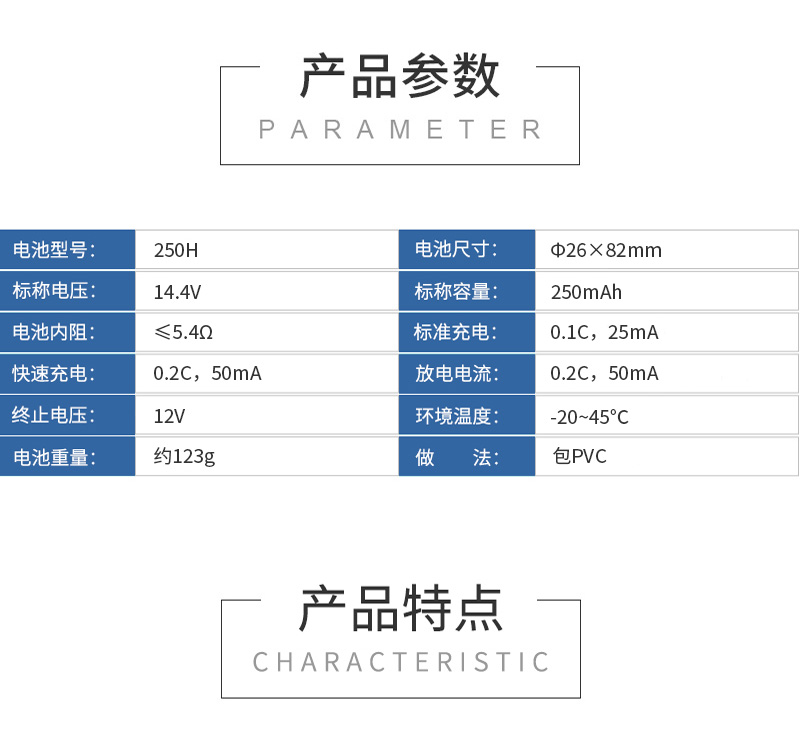 产品参数
PARAMETER

| 电池型号： | 250H | 电池尺寸： | Φ26×82mm |
|---|---|---|---|
| 标称电压： | 14.4V | 标称容量： | 250mAh |
| 电池内阻： | ≤5.4Ω | 标准充电： | 0.1C，25mA |
| 快速充电： | 0.2C，50mA | 放电电流： | 0.2C，50mA |
| 终止电压： | 12V | 环境温度： | -20~45°C |
| 电池重量： | 约123g | 做　　法： | 包PVC |

产品特点
CHARACTERISTIC